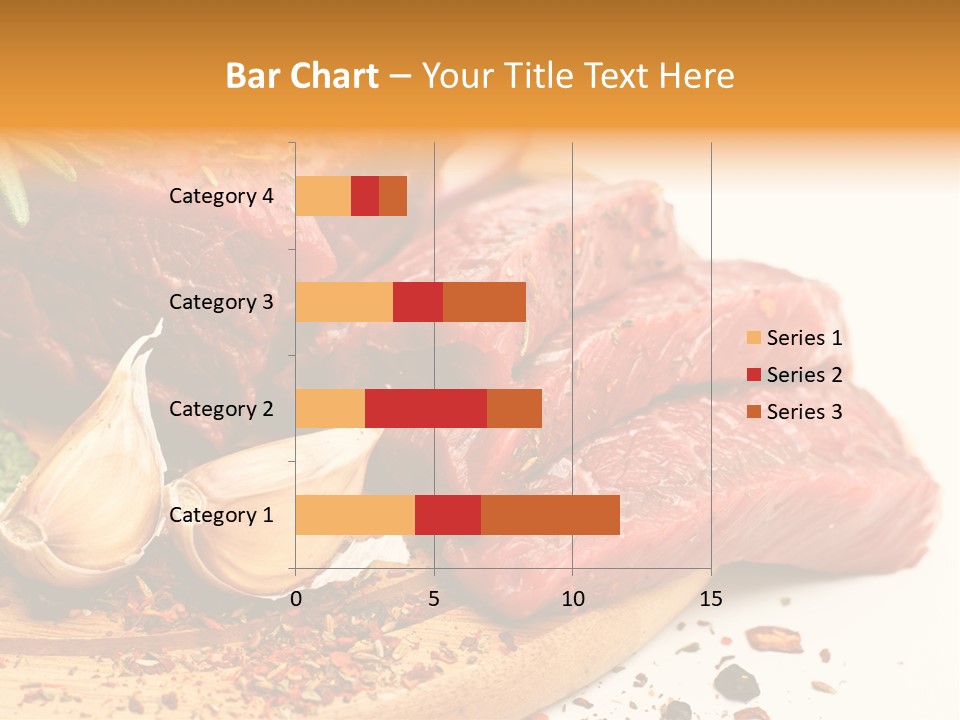 Bar Chart – Your Title Text Here

Category 4
Category 3
Category 2
Category 1

0
5
10
15

Series 1
Series 2
Series 3